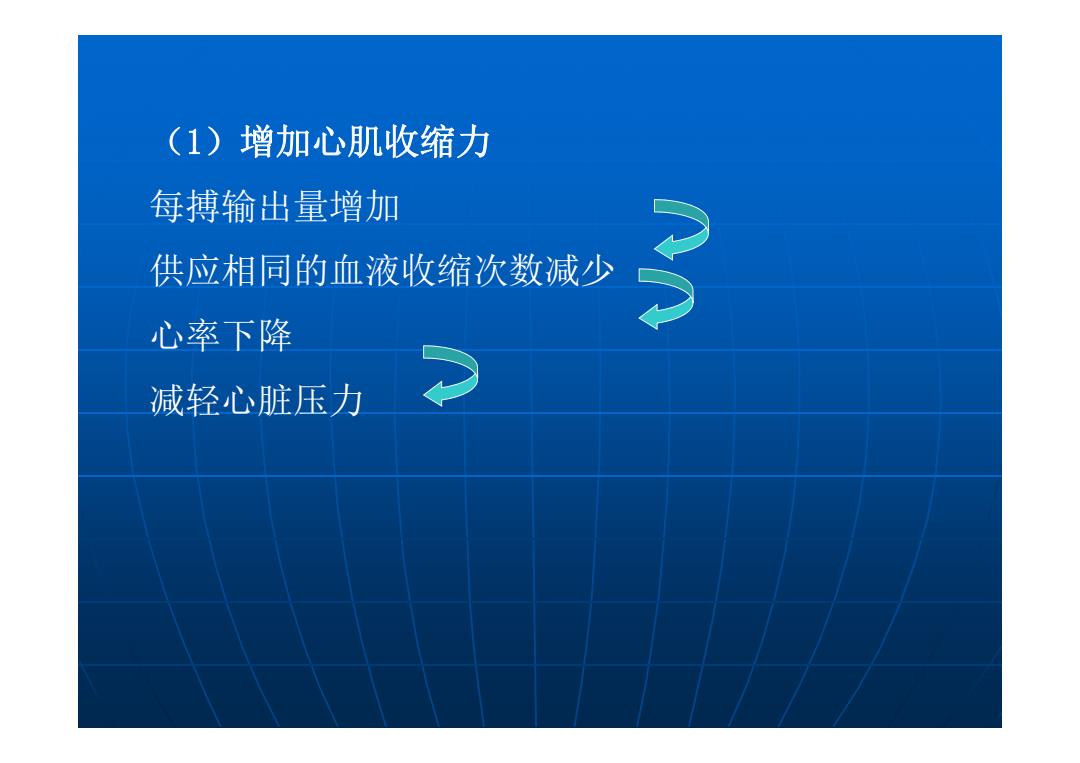 （1）增加心肌收缩力

每搏输出量增加

供应相同的血液收缩次数减少

心率下降

减轻心脏压力